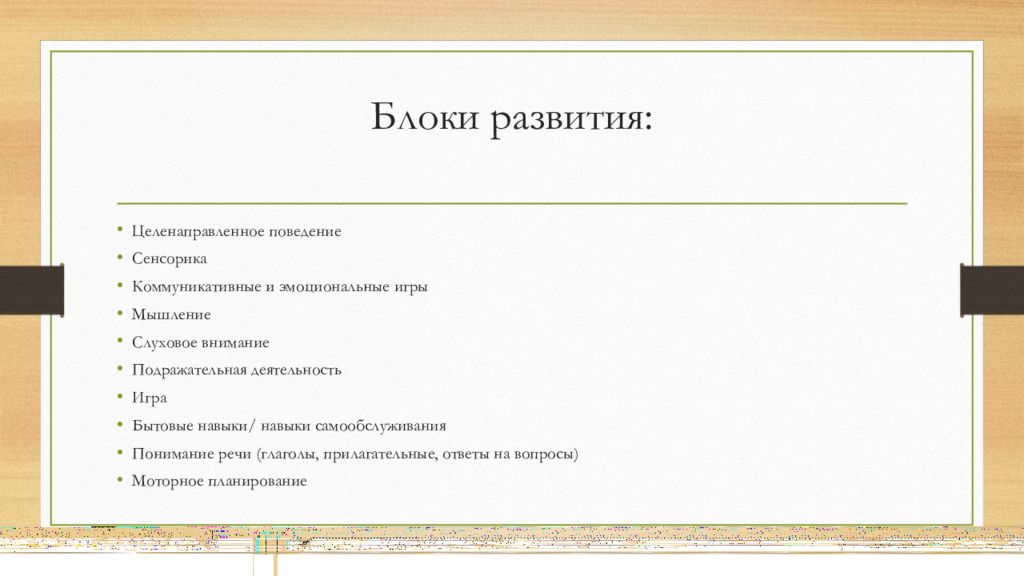 Блоки развития:

• Целенаправленное поведение
• Сенсорика
• Коммуникативные и эмоциональные игры
• Мышление
• Слуховое внимание
• Подражательная деятельность
• Игра
• Бытовые навыки/ навыки самообслуживания
• Понимание речи (глаголы, прилагательные, ответы на вопросы)
• Моторное планирование